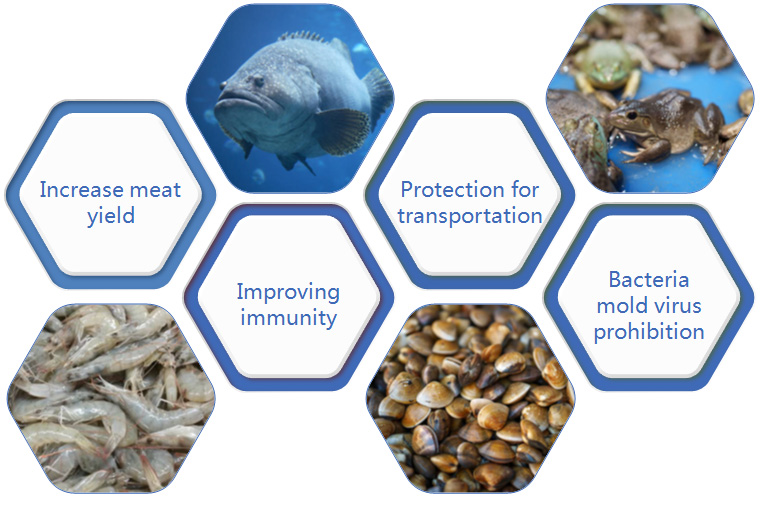 Increase meat yield

Improving immunity

Protection for transportation

Bacteria mold virus prohibition